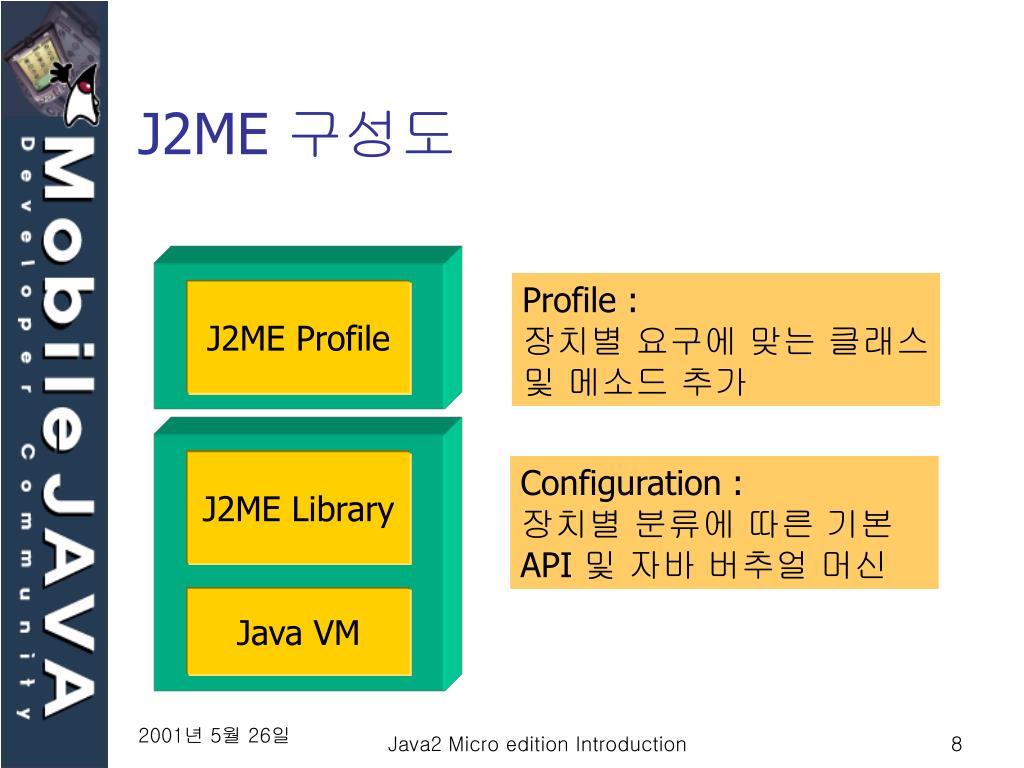 MobileJAVA
Developer Community

J2ME 구성도

J2ME Profile

J2ME Library

Java VM

Profile :
장치별 요구에 맞는 클래스 및 메소드 추가

Configuration :
장치별 분류에 따른 기본 API 및 자바 버추얼 머신

2001년 5월 26일

Java2 Micro edition Introduction

8